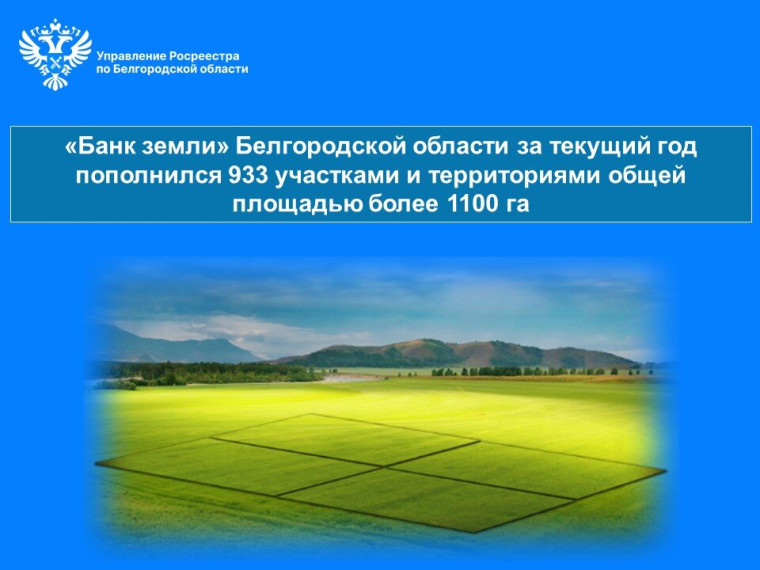 Управление Росреестра
по Белгородской области

«Банк земли» Белгородской области за текущий год пополнился 933 участками и территориями общей площадью более 1100 га